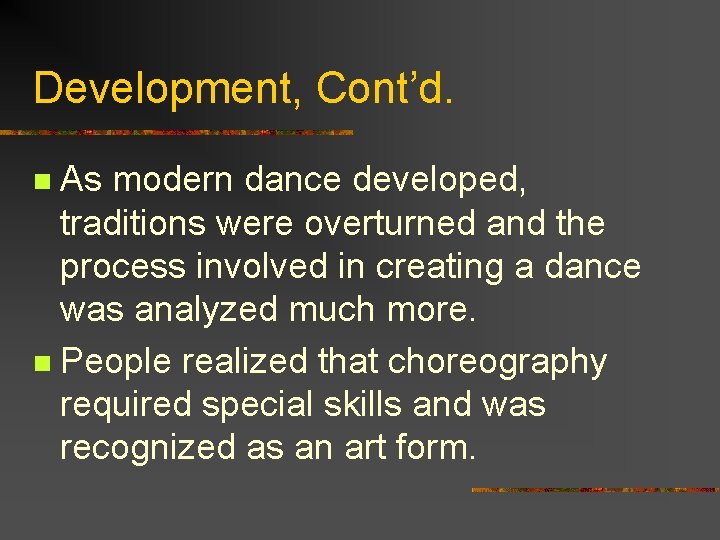 Development, Cont’d.

As modern dance developed, traditions were overturned and the process involved in creating a dance was analyzed much more.

People realized that choreography required special skills and was recognized as an art form.